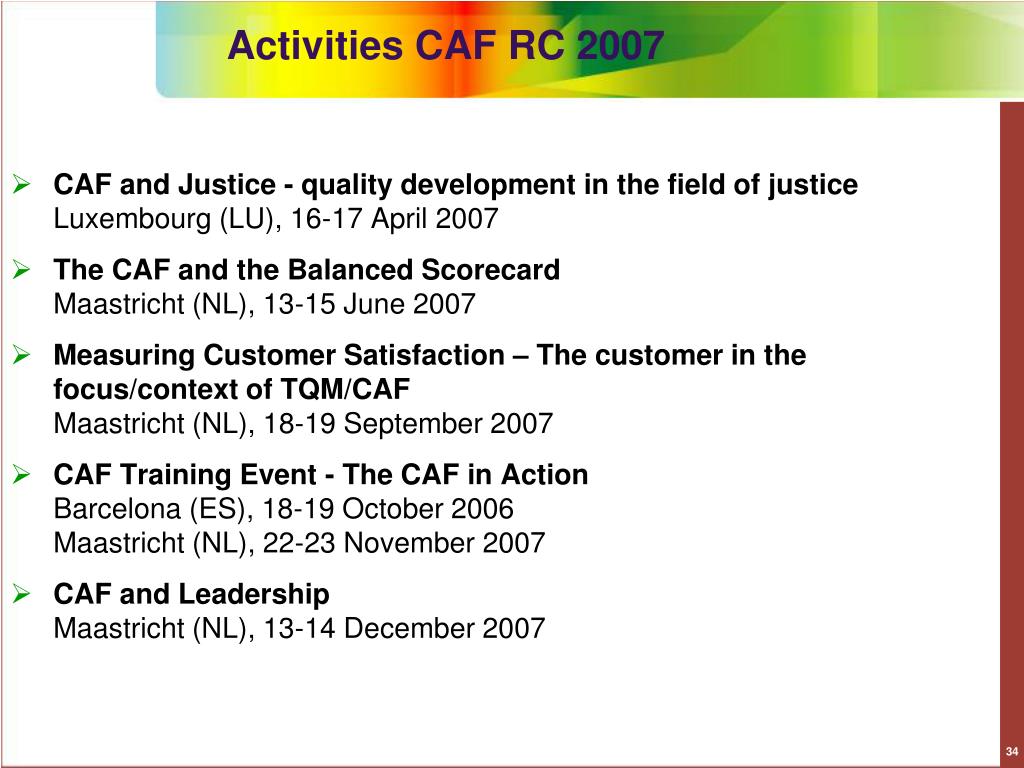 Activities CAF RC 2007

➢ CAF and Justice - quality development in the field of justice
Luxembourg (LU), 16-17 April 2007

➢ The CAF and the Balanced Scorecard
Maastricht (NL), 13-15 June 2007

➢ Measuring Customer Satisfaction – The customer in the focus/context of TQM/CAF
Maastricht (NL), 18-19 September 2007

➢ CAF Training Event - The CAF in Action
Barcelona (ES), 18-19 October 2006
Maastricht (NL), 22-23 November 2007

➢ CAF and Leadership
Maastricht (NL), 13-14 December 2007

34